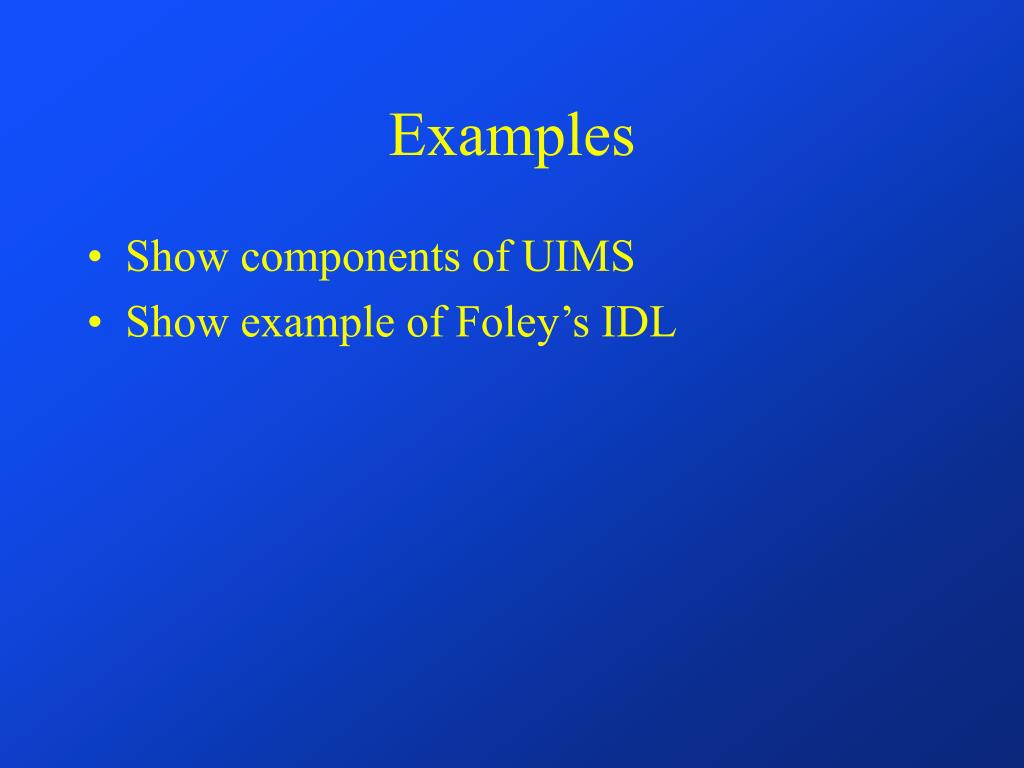 Examples

• Show components of UIMS
• Show example of Foley’s IDL